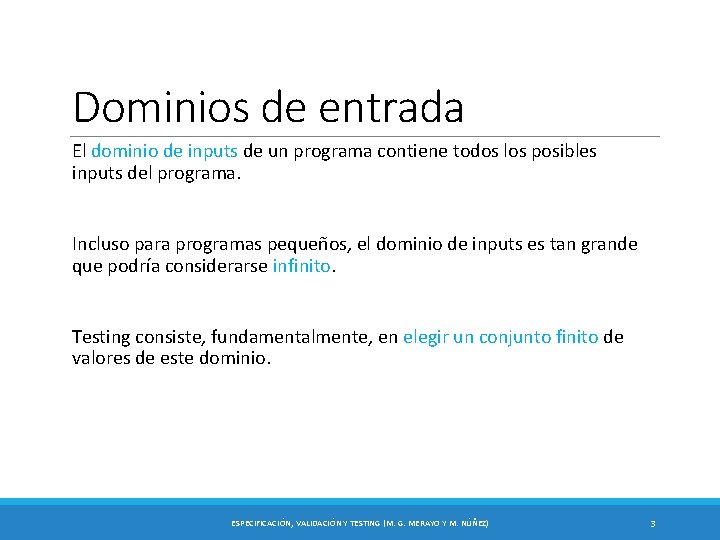 Dominios de entrada

El dominio de inputs de un programa contiene todos los posibles inputs del programa.

Incluso para programas pequeños, el dominio de inputs es tan grande que podría considerarse infinito.

Testing consiste, fundamentalmente, en elegir un conjunto finito de valores de este dominio.

ESPECIFICACIÓN, VALIDACIÓN Y TESTING (M. G. MERAYO Y M. NÚÑEZ)

3